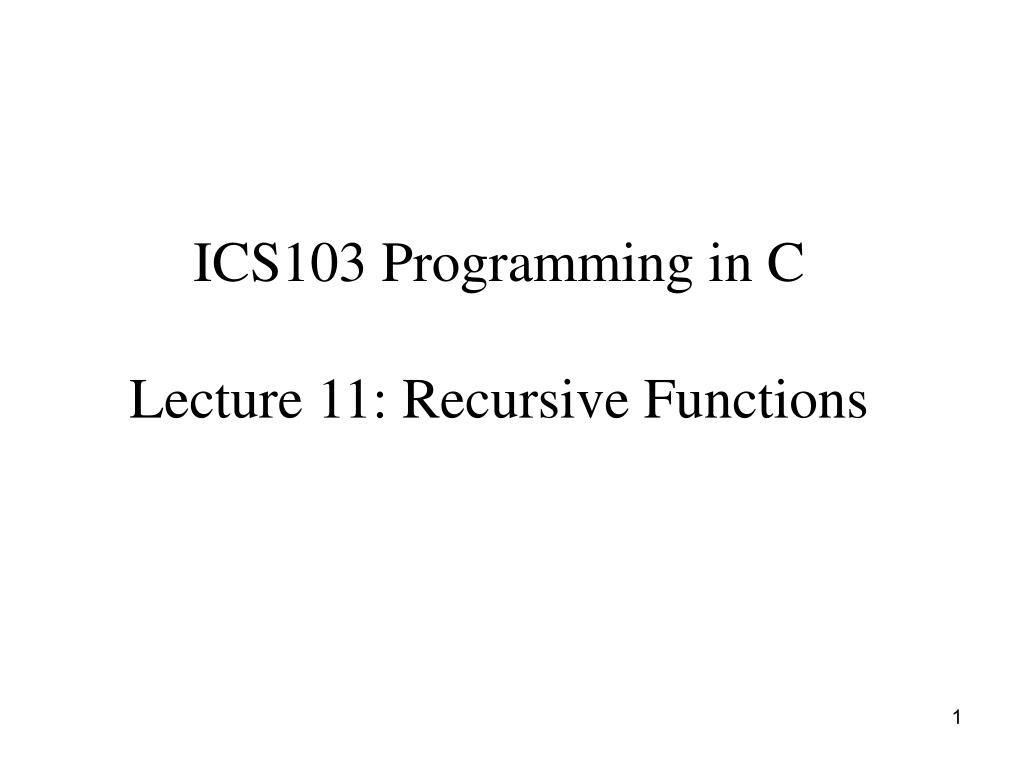 ICS103 Programming in C

Lecture 11: Recursive Functions

1